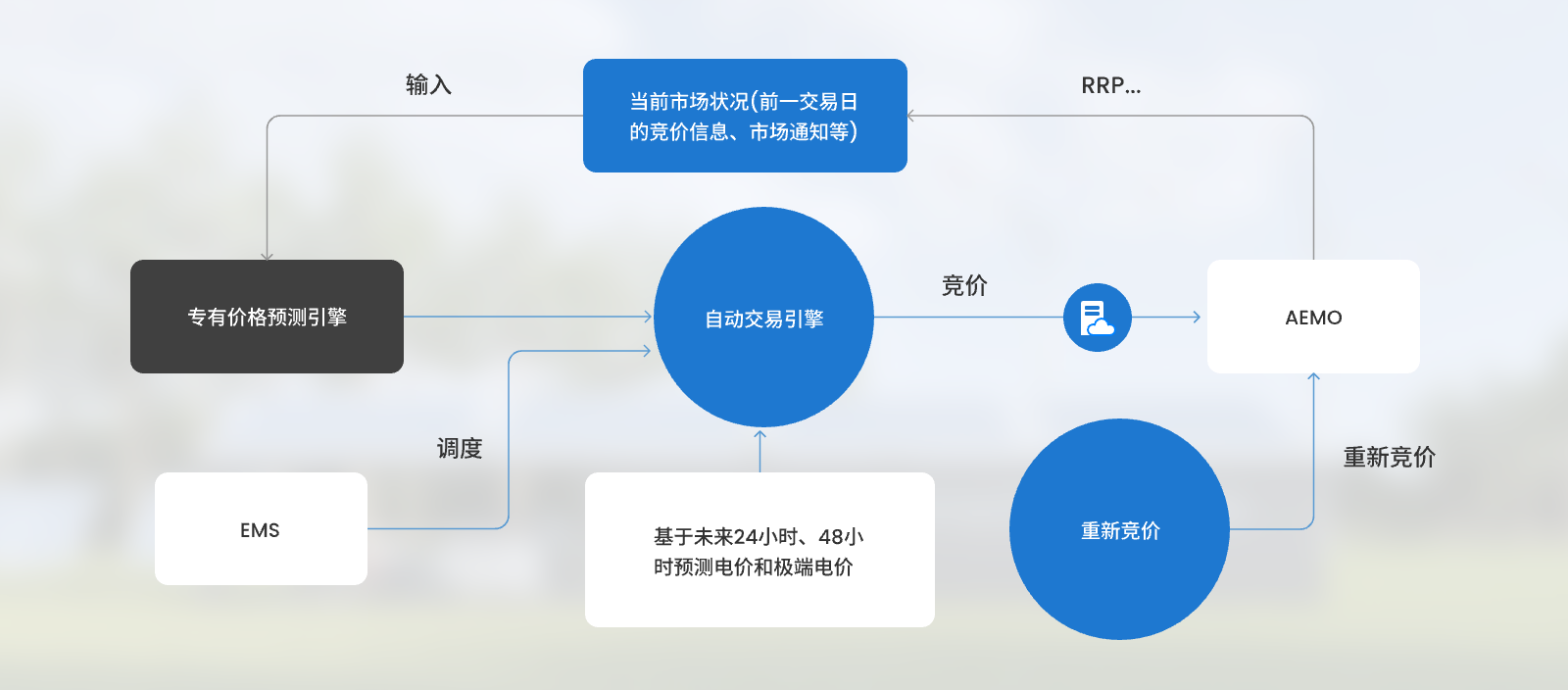 输入

当前市场状况(前一交易日的竞价信息、市场通知等)

RRP...

专有价格预测引擎

自动交易引擎

竞价

AEMO

调度

EMS

基于未来24小时、48小时预测电价和极端电价

重新竞价

重新竞价